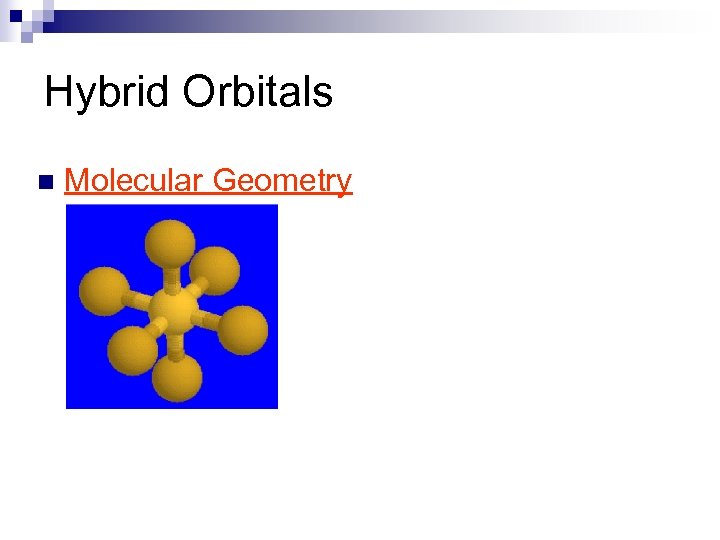 Hybrid Orbitals

Molecular Geometry